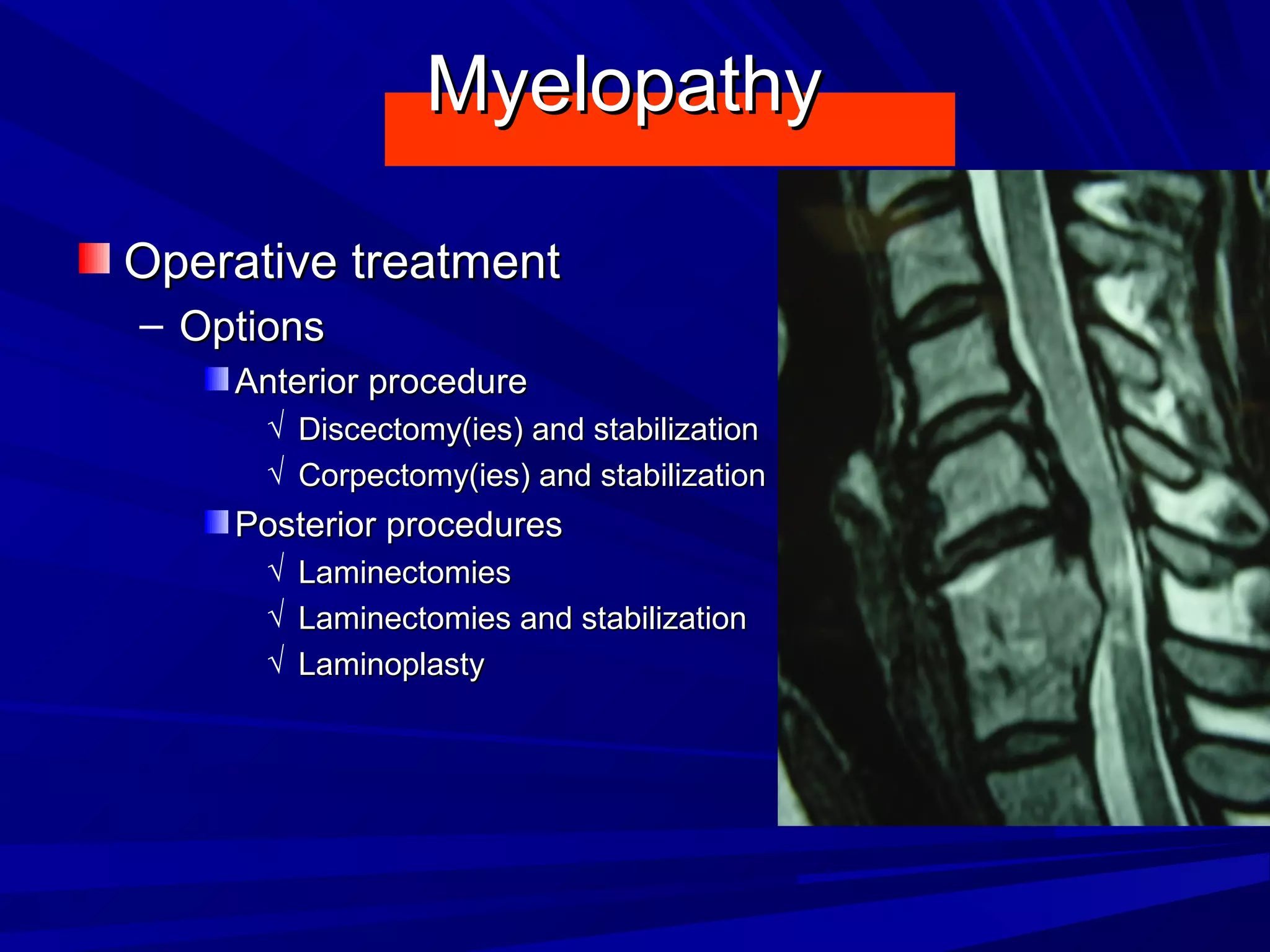 Myelopathy

Operative treatment

– Options

Anterior procedure

√ Discectomy(ies) and stabilization

√ Corpectomy(ies) and stabilization

Posterior procedures

√ Laminectomies

√ Laminectomies and stabilization

√ Laminoplasty